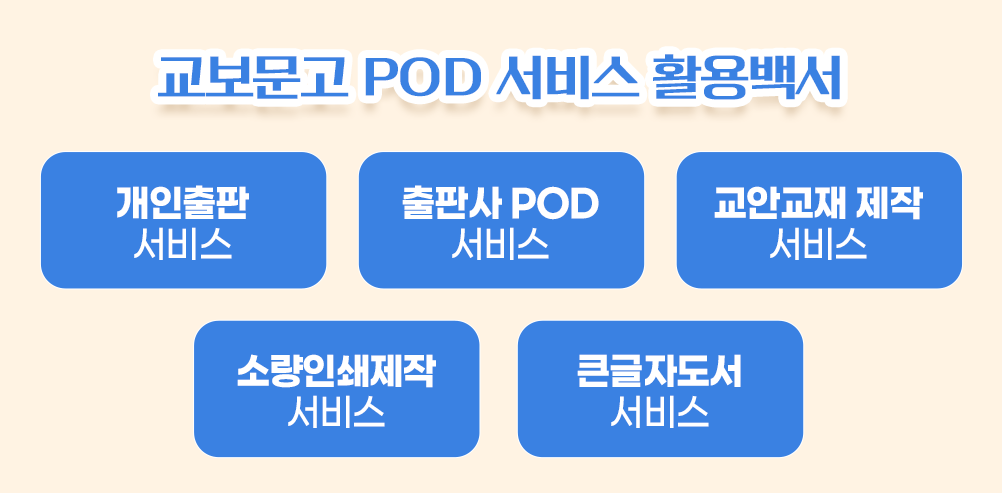 교보문고 POD 서비스 활용백서

개인출판
서비스

출판사 POD
서비스

교안교재 제작
서비스

소량인쇄제작
서비스

큰글자도서
서비스